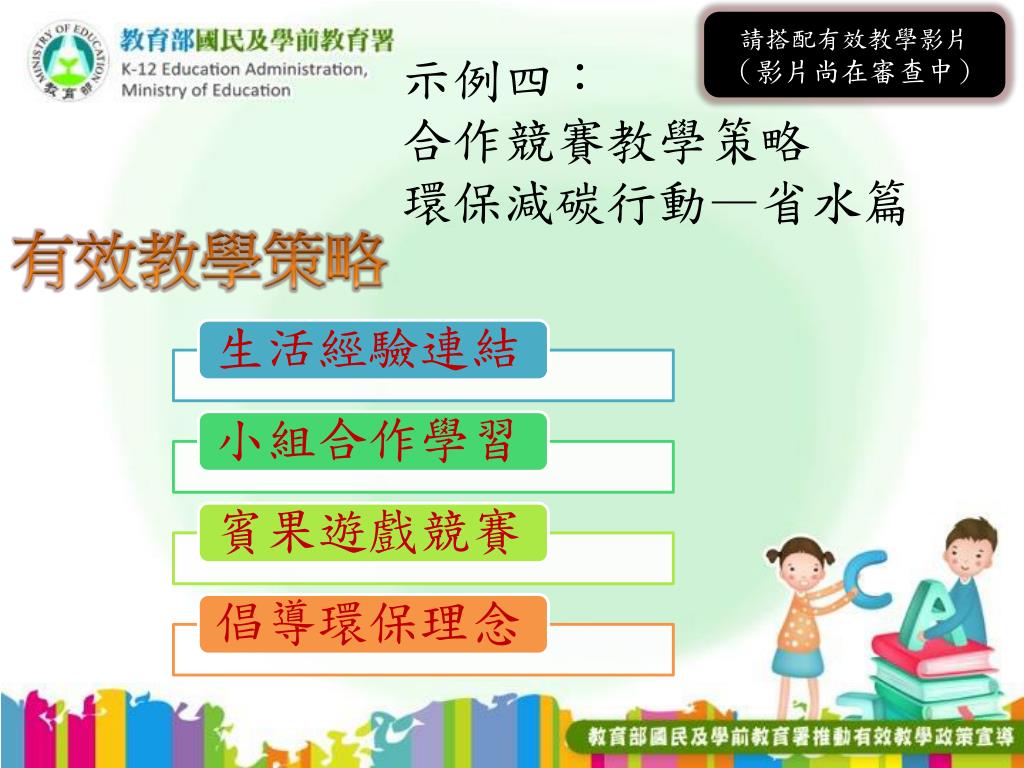 MINISTRY OF EDUCATION 教育部

教育部國民及學前教育署
K-12 Education Administration, Ministry of Education

請搭配有效教學影片
（影片尚在審查中）

示例四：
合作競賽教學策略
環保減碳行動—省水篇

有效教學策略

生活經驗連結

小組合作學習

賓果遊戲競賽

倡導環保理念

C A

教育部國民及學前教育署推動有效教學政策宣導